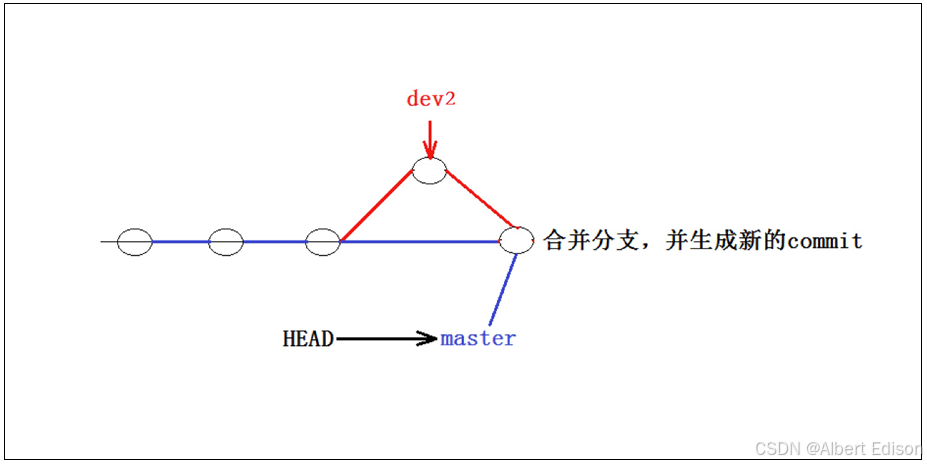 dev2

合并分支，并生成新的commit

HEAD master

CSDN @Albert Edisor